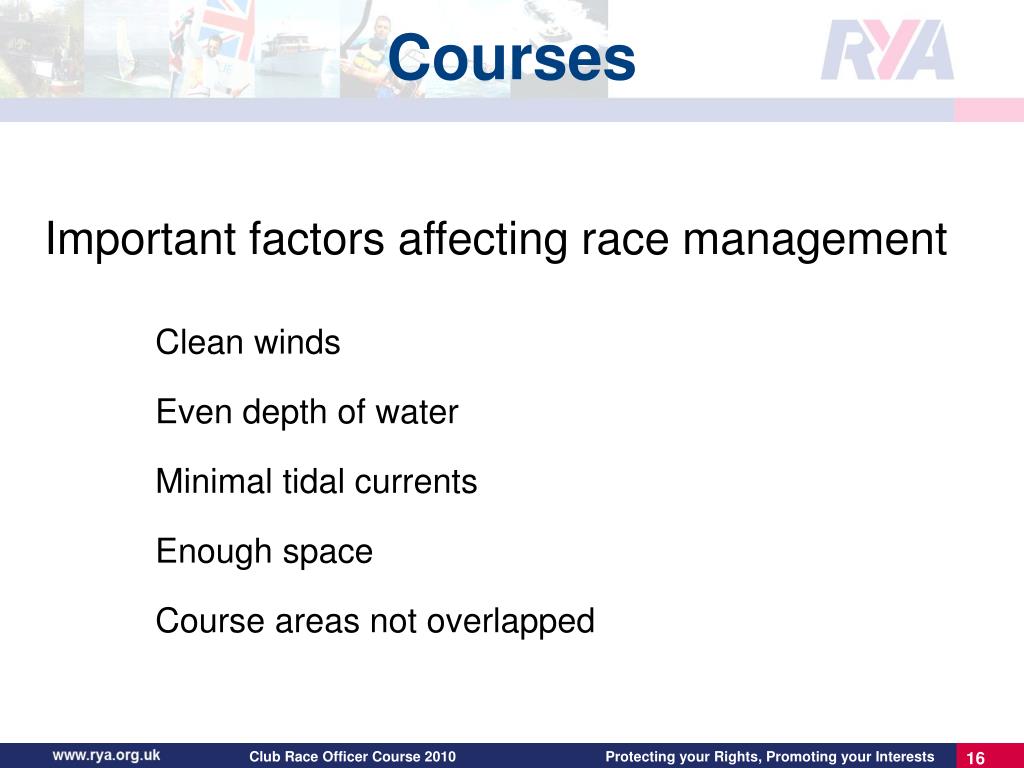 Courses

RYA

Important factors affecting race management

Clean winds

Even depth of water

Minimal tidal currents

Enough space

Course areas not overlapped

www.rya.org.uk

Club Race Officer Course 2010

Protecting your Rights, Promoting your Interests

16